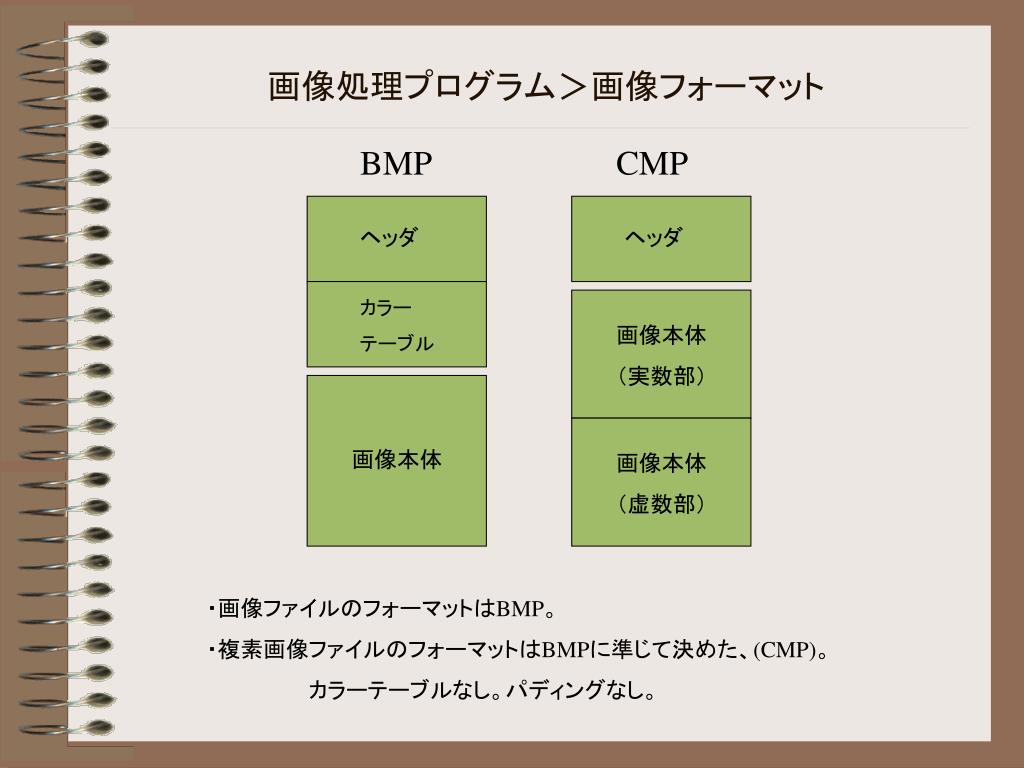 画像処理プログラム＞画像フォーマット

BMP

ヘッダ

カラー
テーブル

画像本体

CMP

ヘッダ

画像本体
（実数部）

画像本体
（虚数部）

・画像ファイルのフォーマットはBMP。

・複素画像ファイルのフォーマットはBMPに準じて決めた、(CMP)。
カラーテーブルなし。パディングなし。